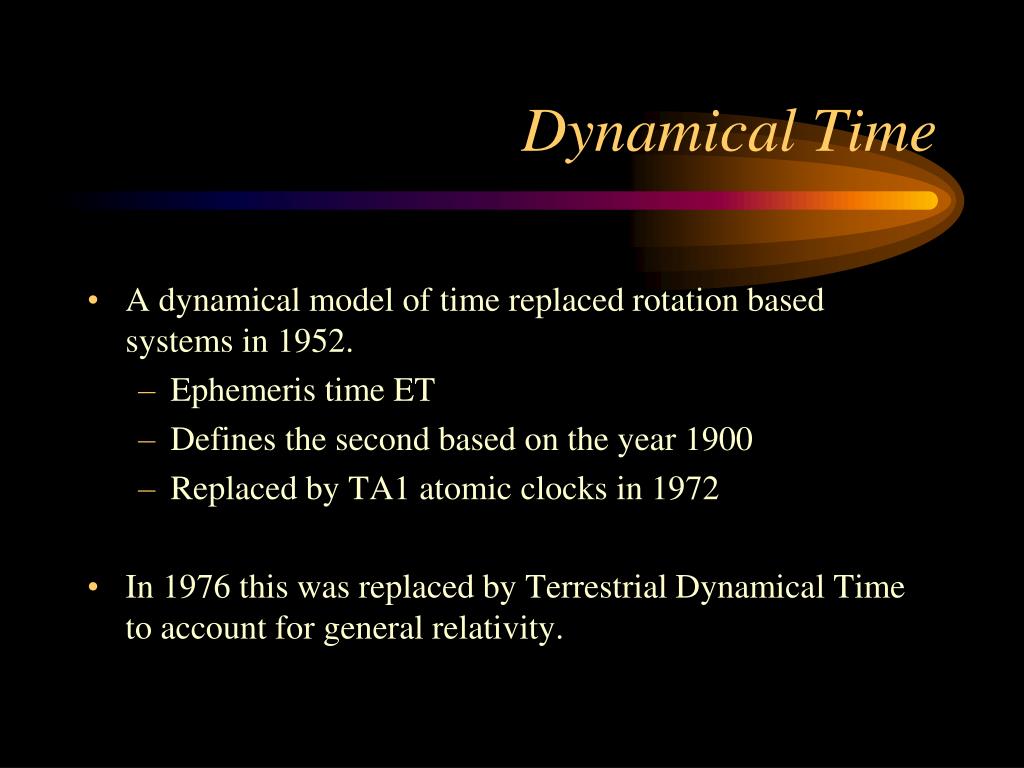 Dynamical Time

• A dynamical model of time replaced rotation based systems in 1952.
– Ephemeris time ET
– Defines the second based on the year 1900
– Replaced by TA1 atomic clocks in 1972

• In 1976 this was replaced by Terrestrial Dynamical Time to account for general relativity.